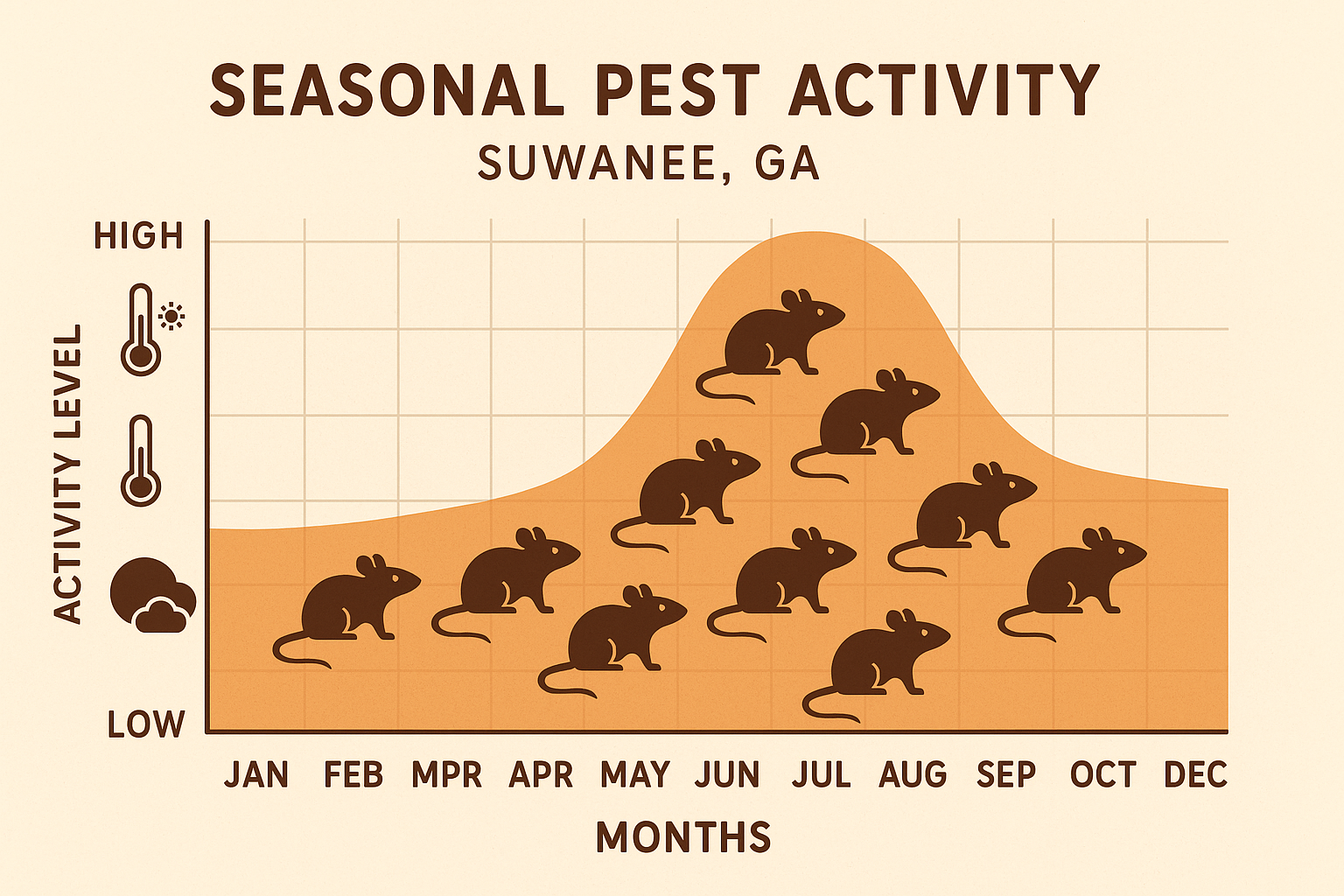 SEASONAL PEST ACTIVITY
SUWANEE, GA

HIGH
ACTIVITY LEVEL
LOW

JAN FEB MPR APR MAY JUN JUL AUG SEP OCT DEC

MONTHS